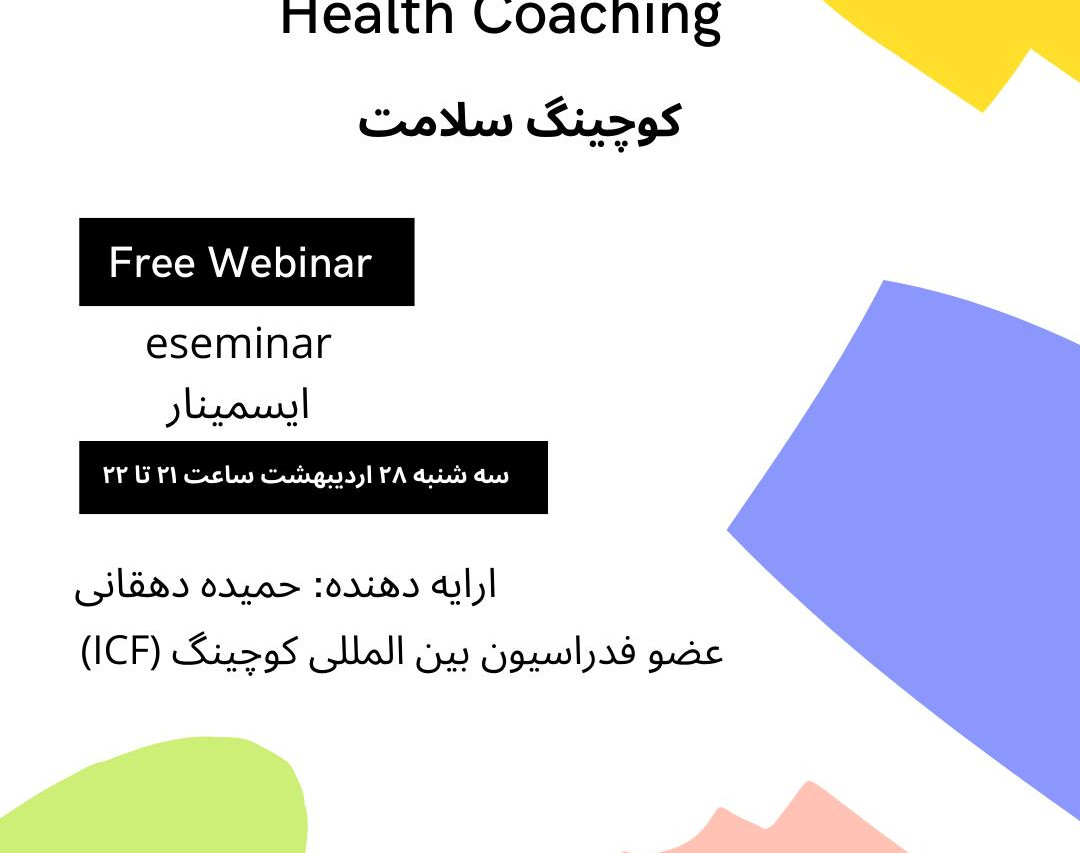 Health Coaching

کوچینگ سلامت

Free Webinar

eseminar
ایسمینار

سه شنبه ۲۸ اردیبهشت ساعت ۲۱ تا ۲۲

ارایه دهنده: حمیده دهقانی

عضو فدراسیون بین المللی کوچینگ (ICF)